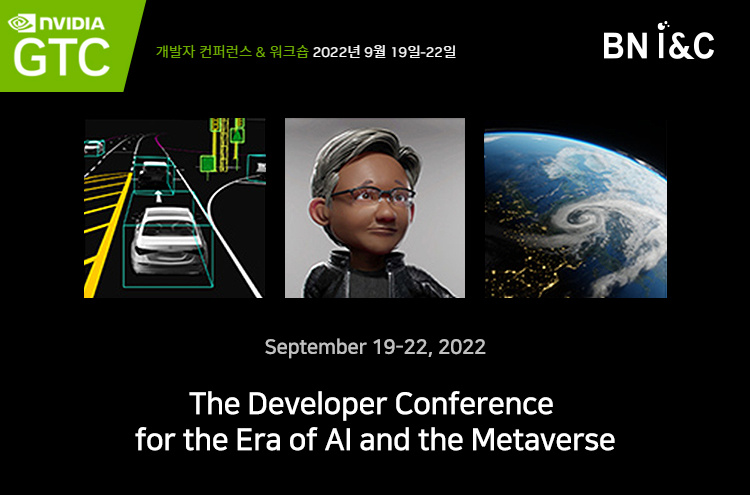 NVIDIA
GTC

개발자 컨퍼런스 & 워크숍 2022년 9월 19일-22일

BN I&C

September 19-22, 2022

The Developer Conference for the Era of AI and the Metaverse